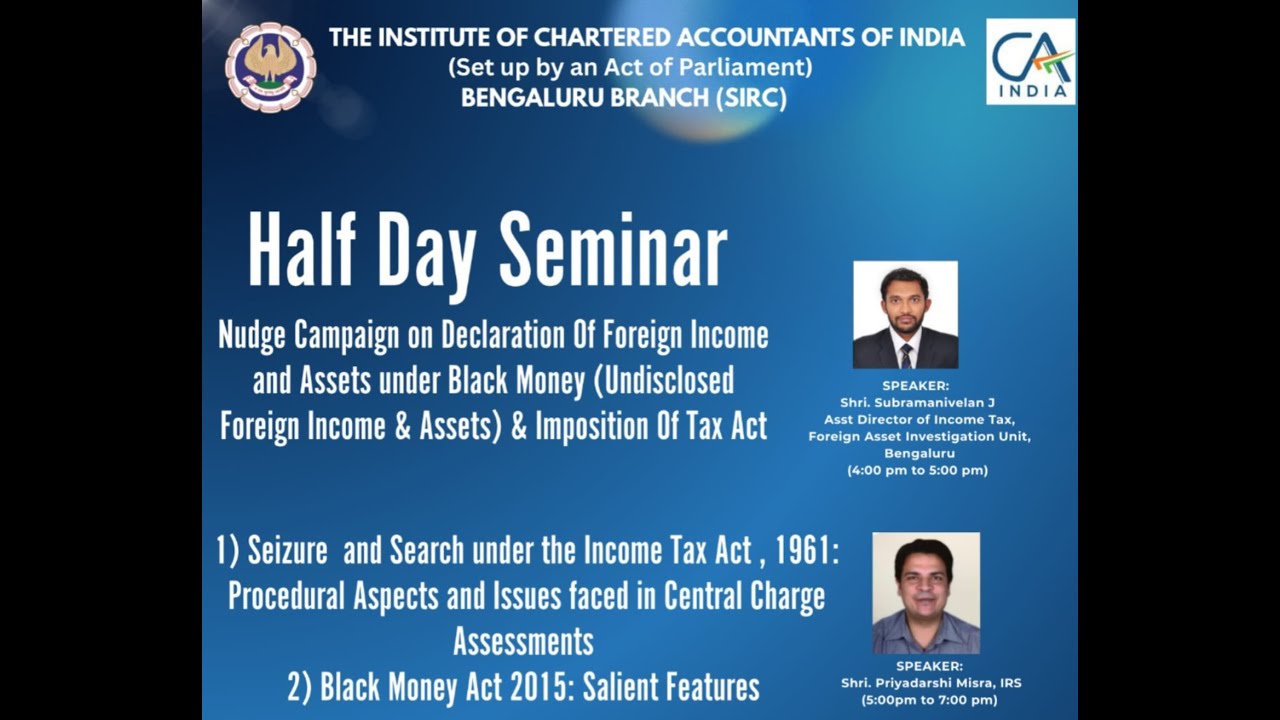 THE INSTITUTE OF CHARTERED ACCOUNTANTS OF INDIA
(Set up by an Act of Parliament)
BENGALURU BRANCH (SIRC)

CA INDIA

Half Day Seminar

Nudge Campaign on Declaration Of Foreign Income and Assets under Black Money (Undisclosed Foreign Income & Assets) & Imposition Of Tax Act

SPEAKER:
Shri. Subramanivelan J
Asst Director of Income Tax,
Foreign Asset Investigation Unit,
Bengaluru
(4:00 pm to 5:00 pm)

1) Seizure and Search under the Income Tax Act , 1961: Procedural Aspects and Issues faced in Central Charge Assessments
2) Black Money Act 2015: Salient Features

SPEAKER:
Shri. Priyadarshi Misra, IRS
(5:00pm to 7:00 pm)